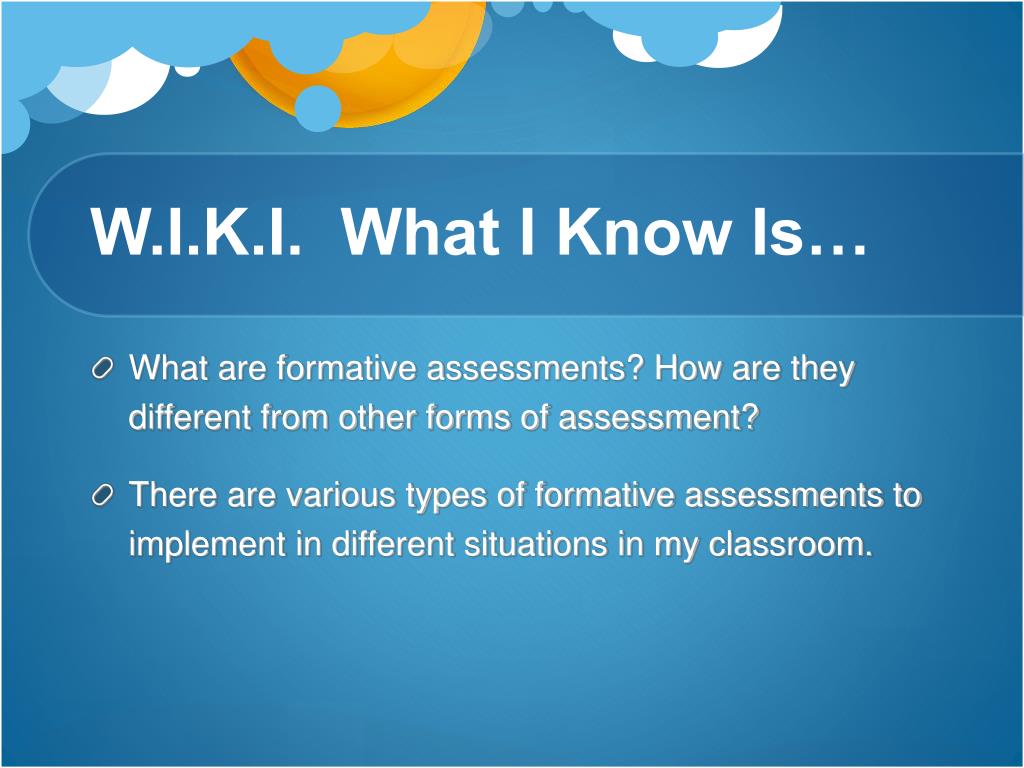 W.I.K.I. What I Know Is…

What are formative assessments? How are they different from other forms of assessment?

There are various types of formative assessments to implement in different situations in my classroom.